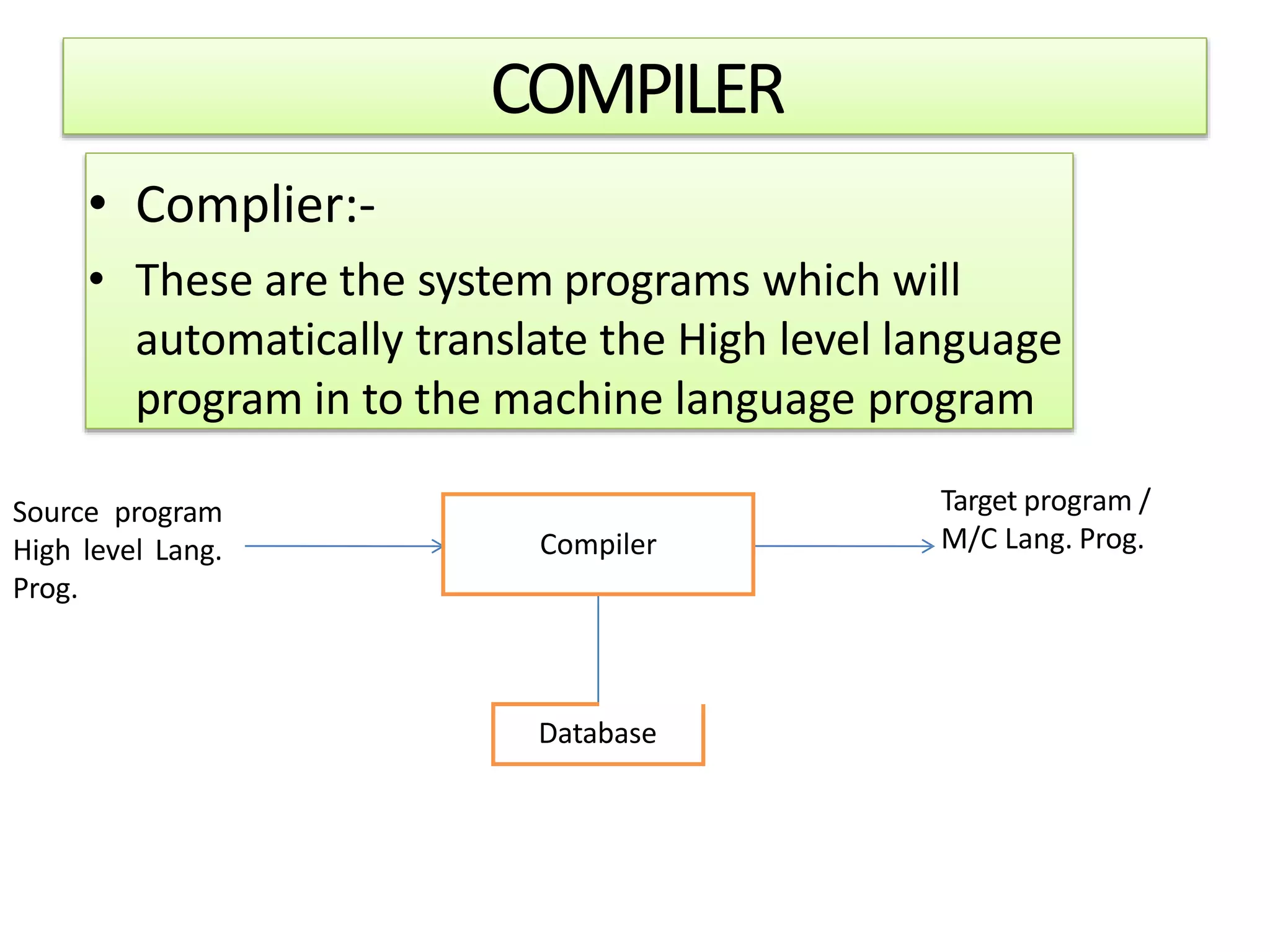 COMPILER

• Complier:-

• These are the system programs which will automatically translate the High level language program in to the machine language program

Source program High level Lang. Prog.

Compiler

Target program / M/C Lang. Prog.

Database